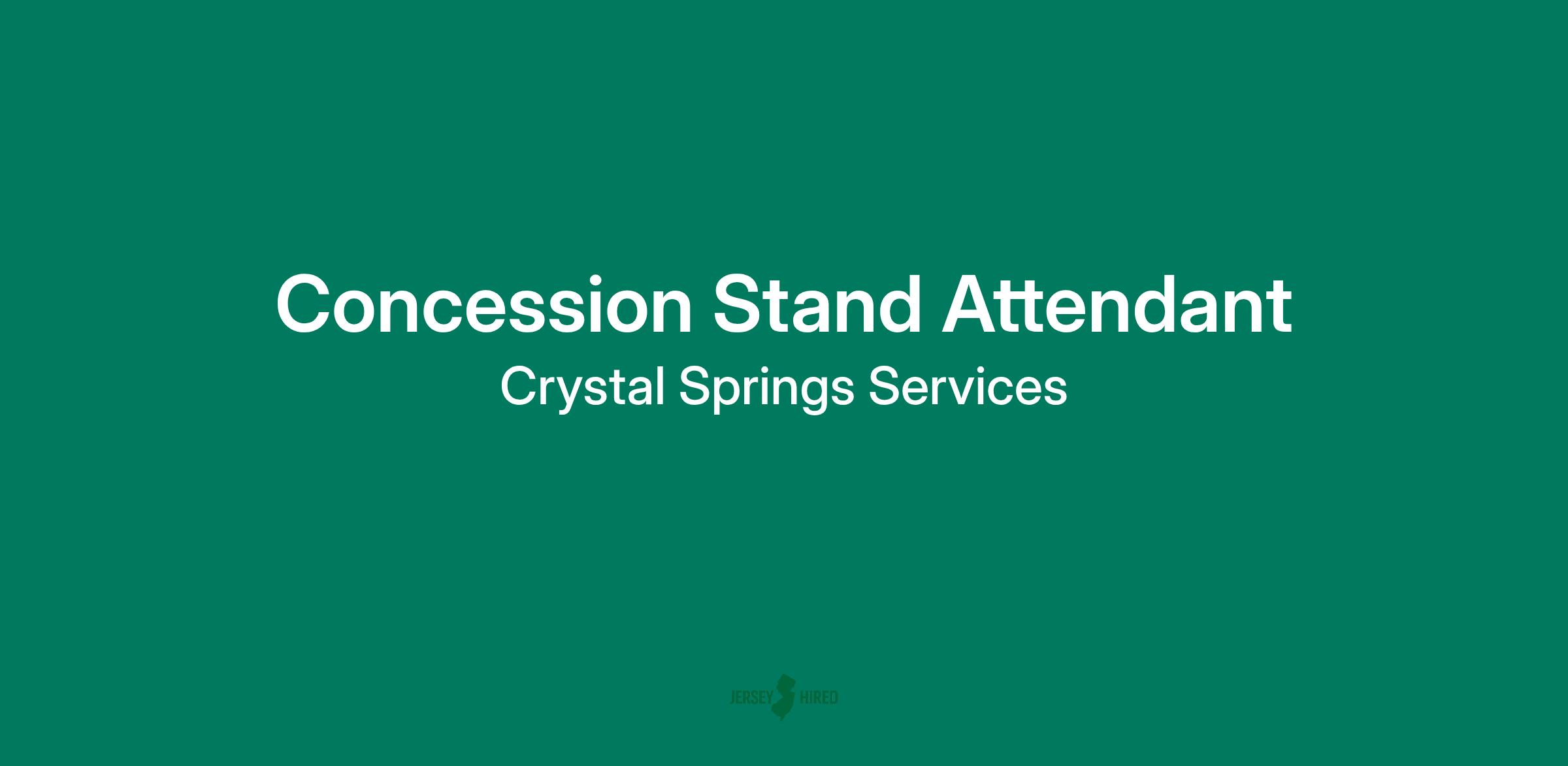 Concession Stand Attendant

Crystal Springs Services

JERSEY HIRED